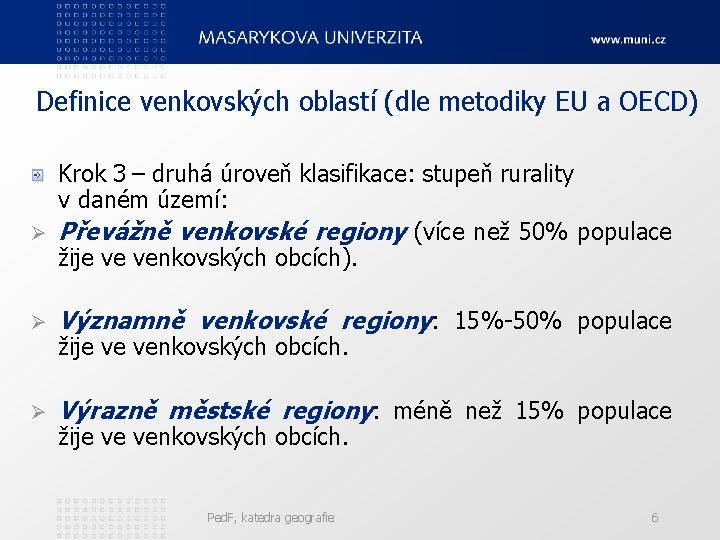 MASARYKOVA UNIVERZITA

www.muni.cz

Definice venkovských oblastí (dle metodiky EU a OECD)

Krok 3 – druhá úroveň klasifikace: stupeň rurality v daném území:

Převážně venkovské regiony (více než 50% populace žije ve venkovských obcích).

Významně venkovské regiony: 15%-50% populace žije ve venkovských obcích.

Výrazně městské regiony: méně než 15% populace žije ve venkovských obcích.

PedF, katedra geografie

6